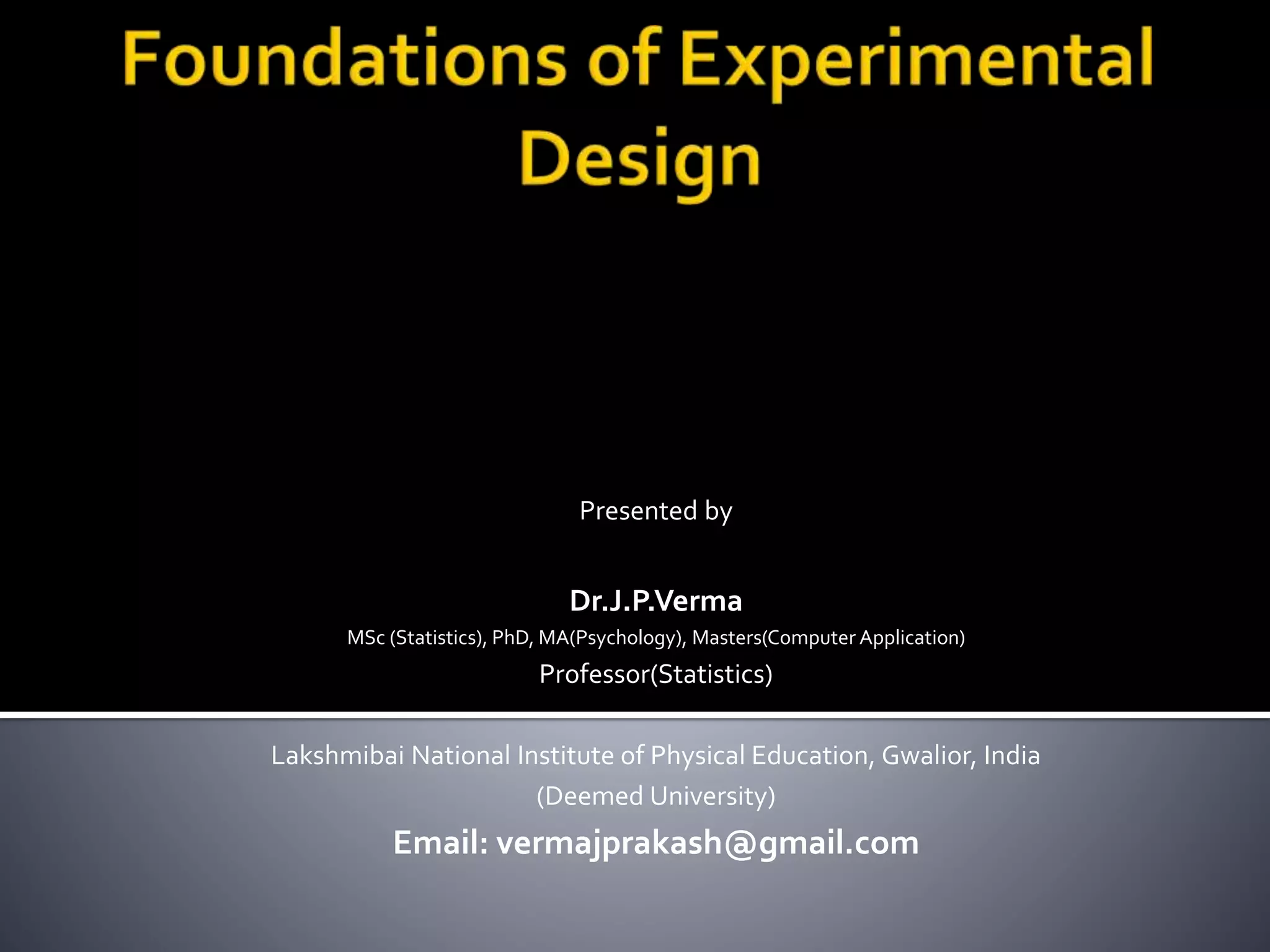 Foundations of Experimental Design

Presented by

Dr.J.P.Verma
MSc (Statistics), PhD, MA(Psychology), Masters(Computer Application)
Professor(Statistics)

Lakshmibai National Institute of Physical Education, Gwalior, India
(Deemed University)
Email: vermajprakash@gmail.com